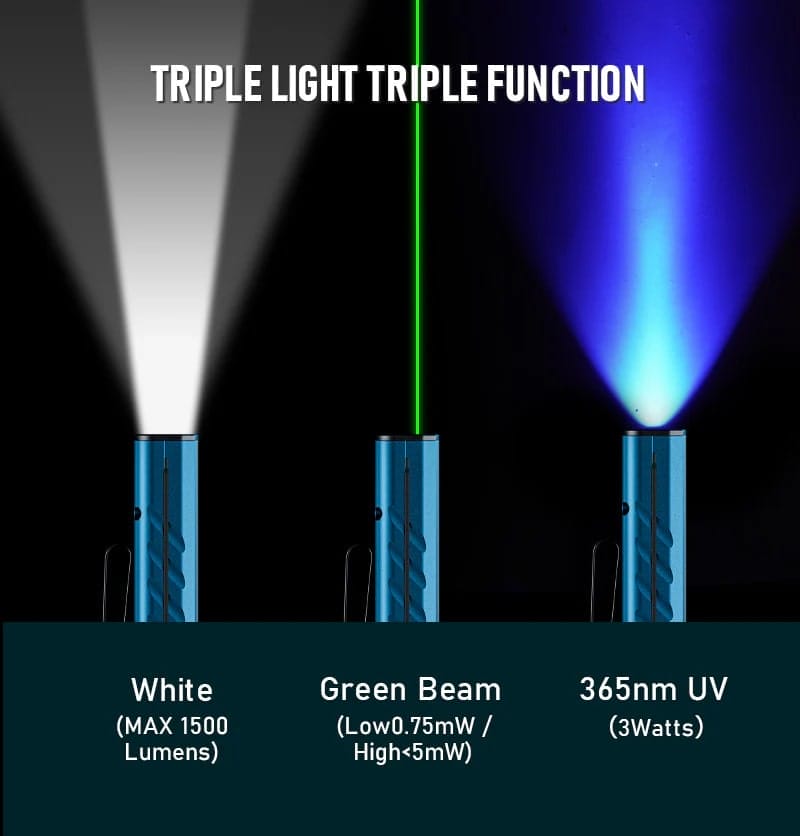 TRIPLE LIGHT TRIPLE FUNCTION

White
(MAX 1500 Lumens)

Green Beam
(Low0.75mW / High<5mW)

365nm UV
(3Watts)